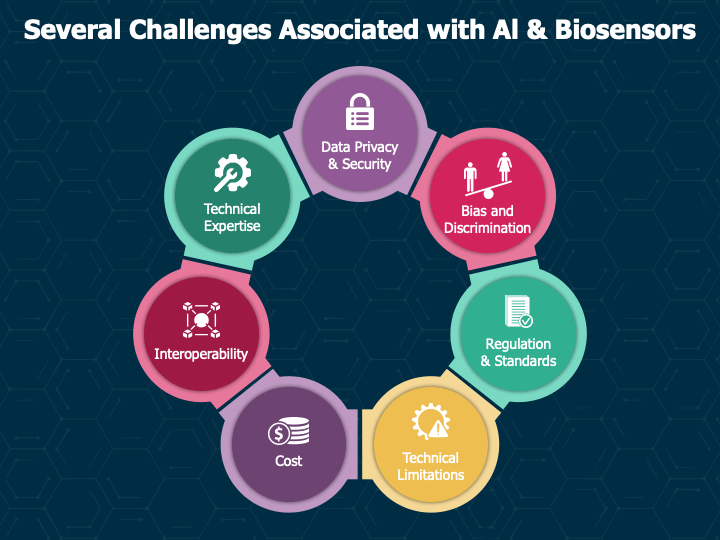 Several Challenges Associated with AI & Biosensors

Data Privacy & Security

Bias and Discrimination

Regulation & Standards

Technical Limitations

Cost

Interoperability

Technical Expertise